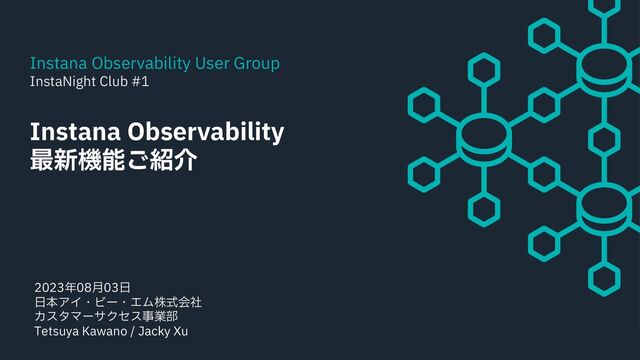 Instana Observability User Group
InstaNight Club #1

Instana Observability
最新機能ご紹介

2023年08月03日
日本アイ・ビー・エム株式会社
カスタマーサクセス事業部
Tetsuya Kawano / Jacky Xu